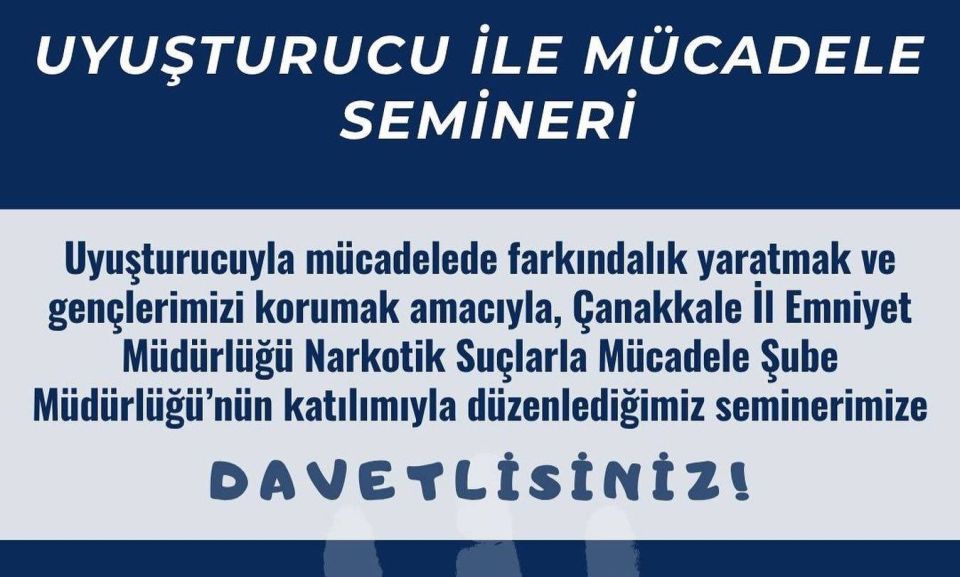 UYUŞTURUCU İLE MÜCADELE SEMİNERİ

Uyuşturucuyla mücadelede farkındalık yaratmak ve gençlerimizi korumak amacıyla, Çanakkale İl Emniyet Müdürlüğü Narkotik Suçlarla Mücadele Şube Müdürlüğü'nün katılımıyla düzenlediğimiz seminerimize

DAVETLİSİNİZ!